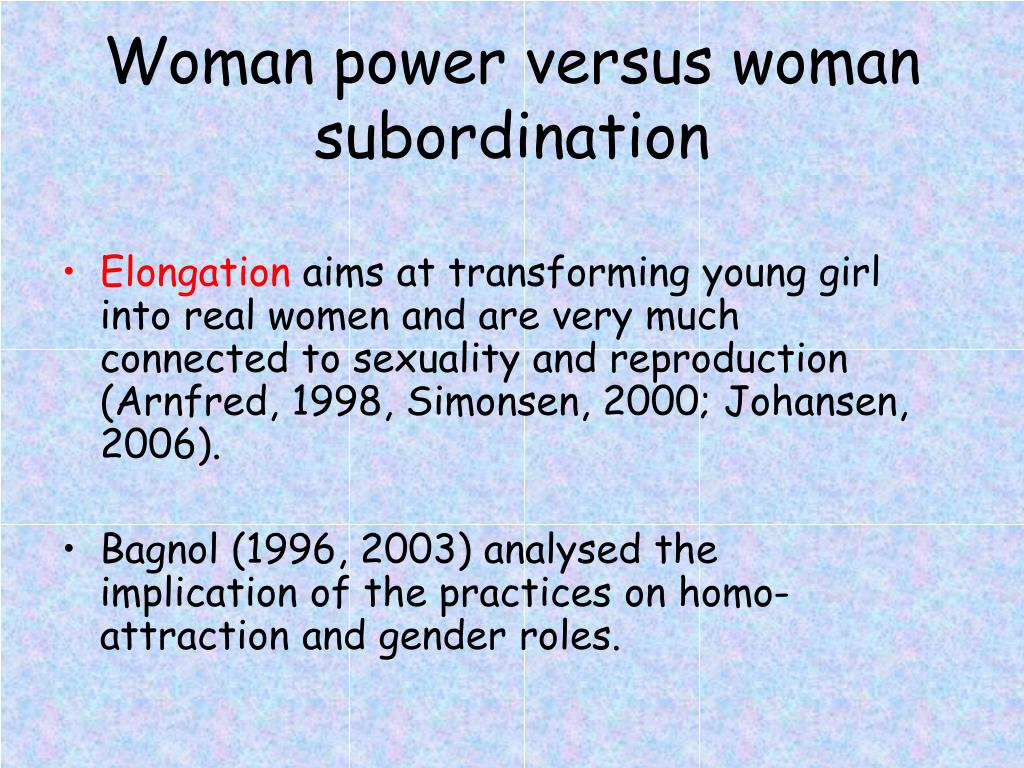 Woman power versus woman subordination

• Elongation aims at transforming young girl into real women and are very much connected to sexuality and reproduction (Arnfred, 1998, Simonsen, 2000; Johansen, 2006).

• Bagnol (1996, 2003) analysed the implication of the practices on homo-attraction and gender roles.